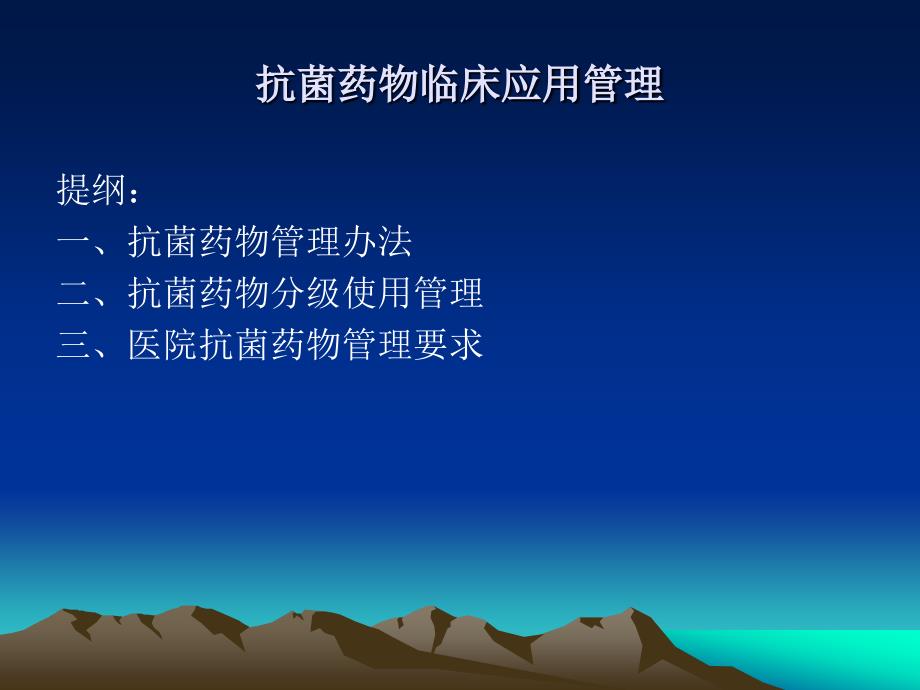 抗菌药物临床应用管理

提纲：
一、抗菌药物管理办法
二、抗菌药物分级使用管理
三、医院抗菌药物管理要求